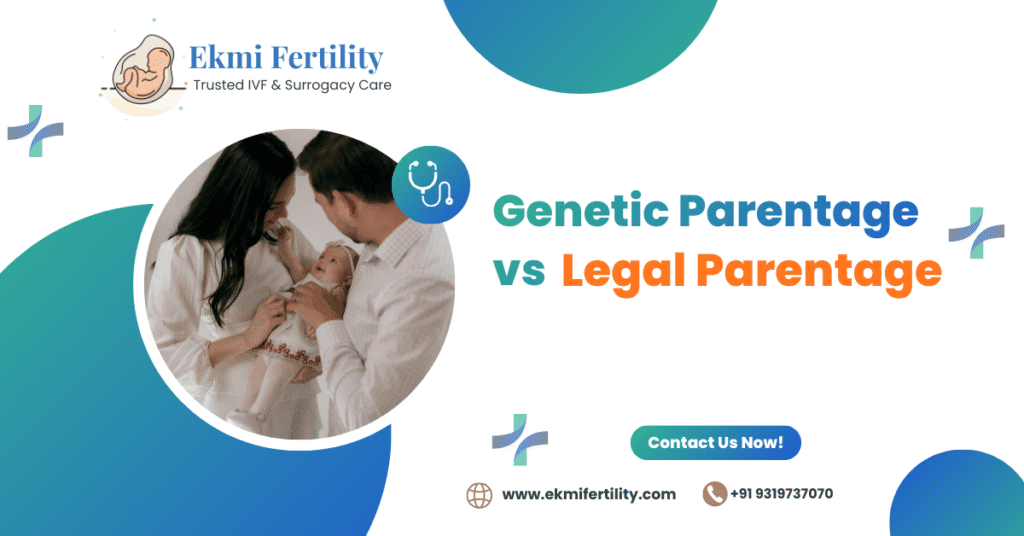 Ekmi Fertility
Trusted IVF & Surrogacy Care

Genetic Parentage vs Legal Parentage

Contact Us Now!

www.ekmifertility.com
+91 9319737070